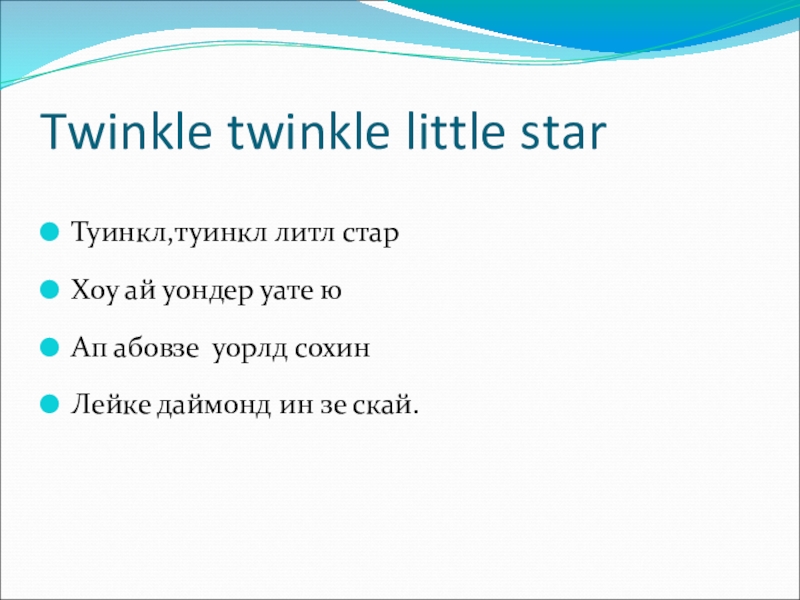 Twinkle twinkle little star

Туинкл,туинкл литл стар

Хоу ай уондер уате ю

Ап абовзе уорлд сохин

Лейке даймонд ин зе скай.